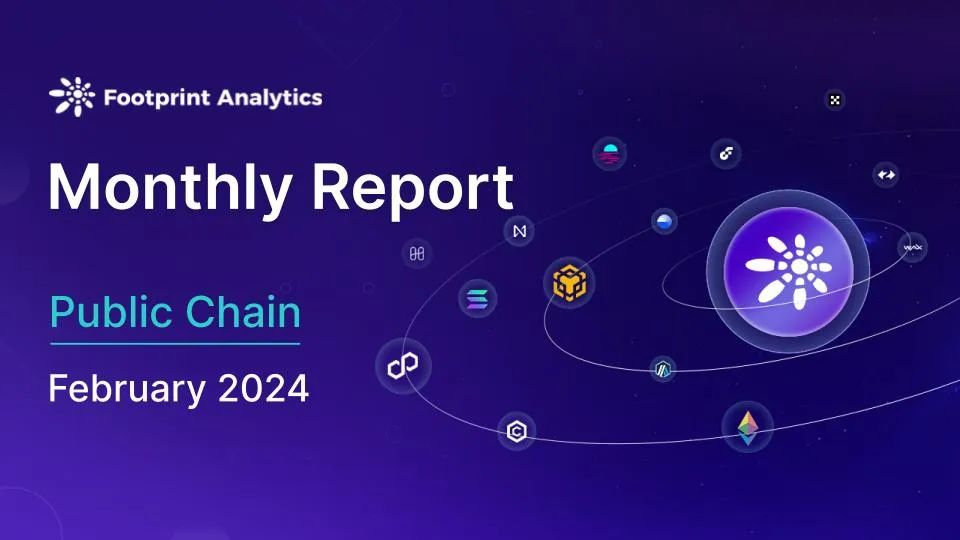 Footprint Analytics

Monthly Report

Public Chain

February 2024